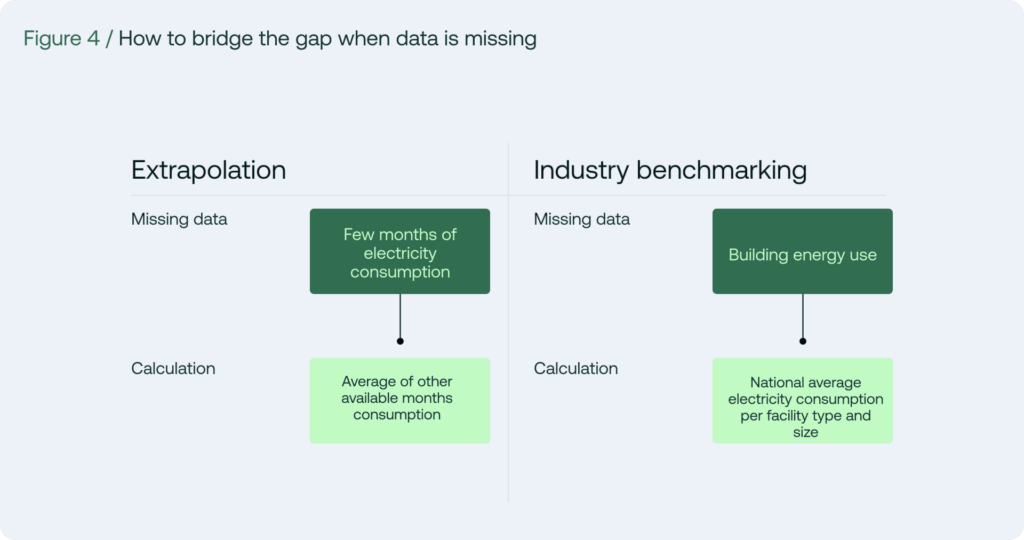 Figure 4 / How to bridge the gap when data is missing

Extrapolation

Missing data

Few months of electricity consumption

Calculation

Average of other available months consumption

Industry benchmarking

Missing data

Building energy use

Calculation

National average electricity consumption per facility type and size